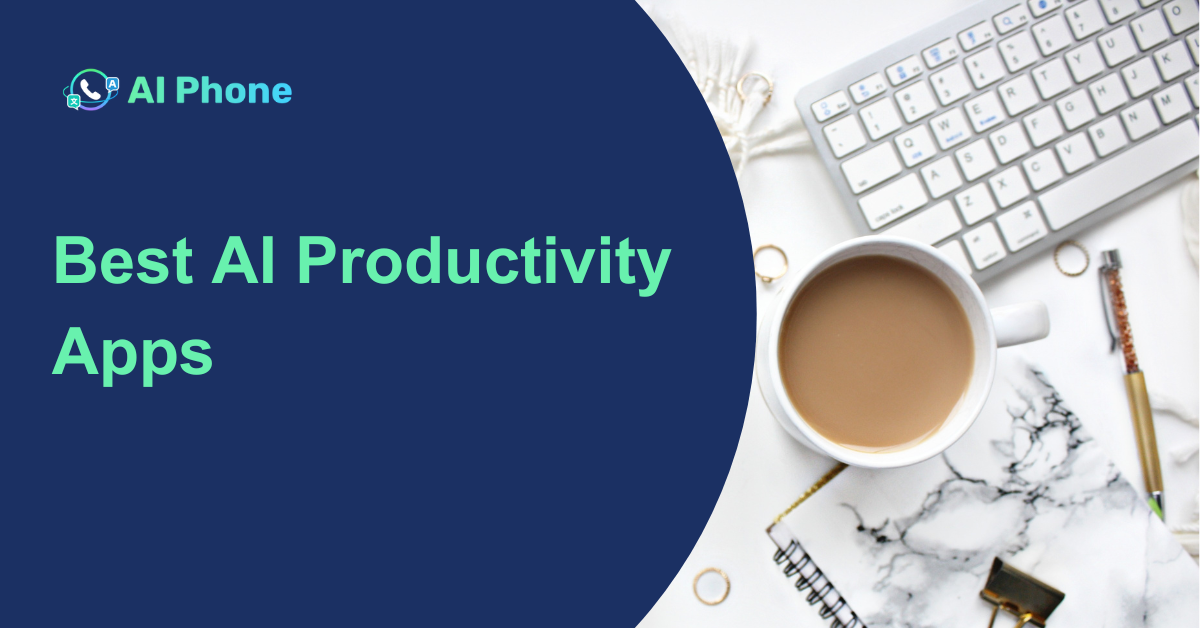 AI Phone

Best AI Productivity Apps